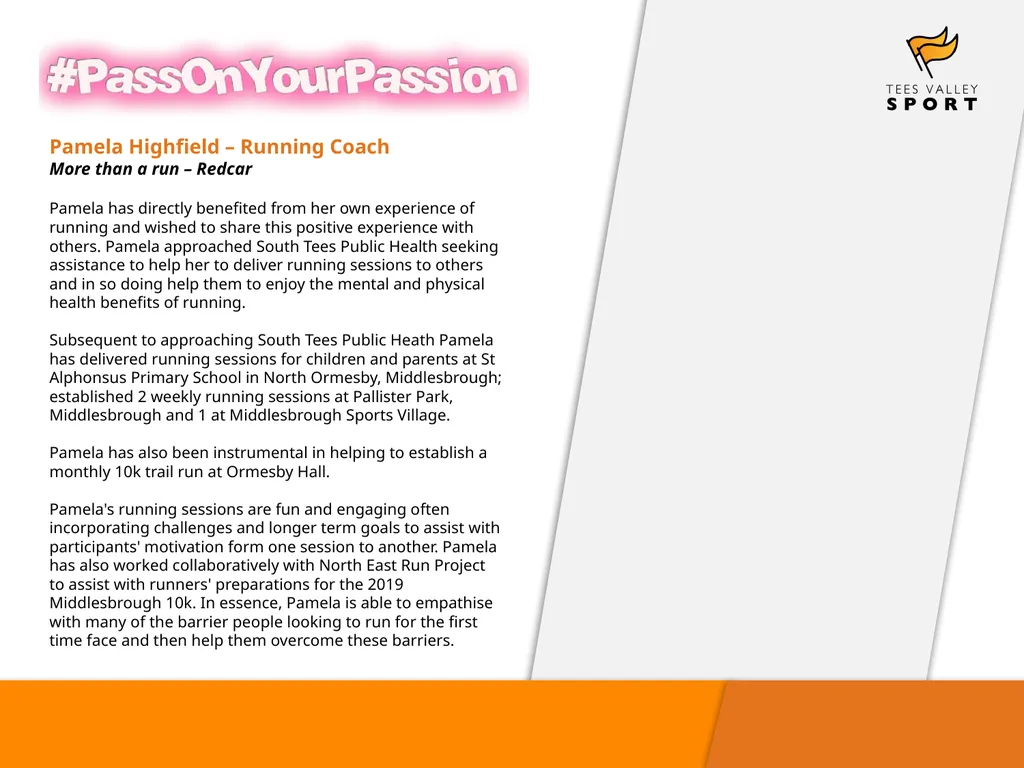 #PassOnYourPassion

TEES VALLEY
SPORT

Pamela Highfield – Running Coach
More than a run – Redcar

Pamela has directly benefited from her own experience of running and wished to share this positive experience with others. Pamela approached South Tees Public Health seeking assistance to help her to deliver running sessions to others and in so doing help them to enjoy the mental and physical health benefits of running.

Subsequent to approaching South Tees Public Heath Pamela has delivered running sessions for children and parents at St Alphonsus Primary School in North Ormesby, Middlesbrough; established 2 weekly running sessions at Pallister Park, Middlesbrough and 1 at Middlesbrough Sports Village.

Pamela has also been instrumental in helping to establish a monthly 10k trail run at Ormesby Hall.

Pamela's running sessions are fun and engaging often incorporating challenges and longer term goals to assist with participants' motivation form one session to another. Pamela has also worked collaboratively with North East Run Project to assist with runners' preparations for the 2019 Middlesbrough 10k. In essence, Pamela is able to empathise with many of the barrier people looking to run for the first time face and then help them overcome these barriers.